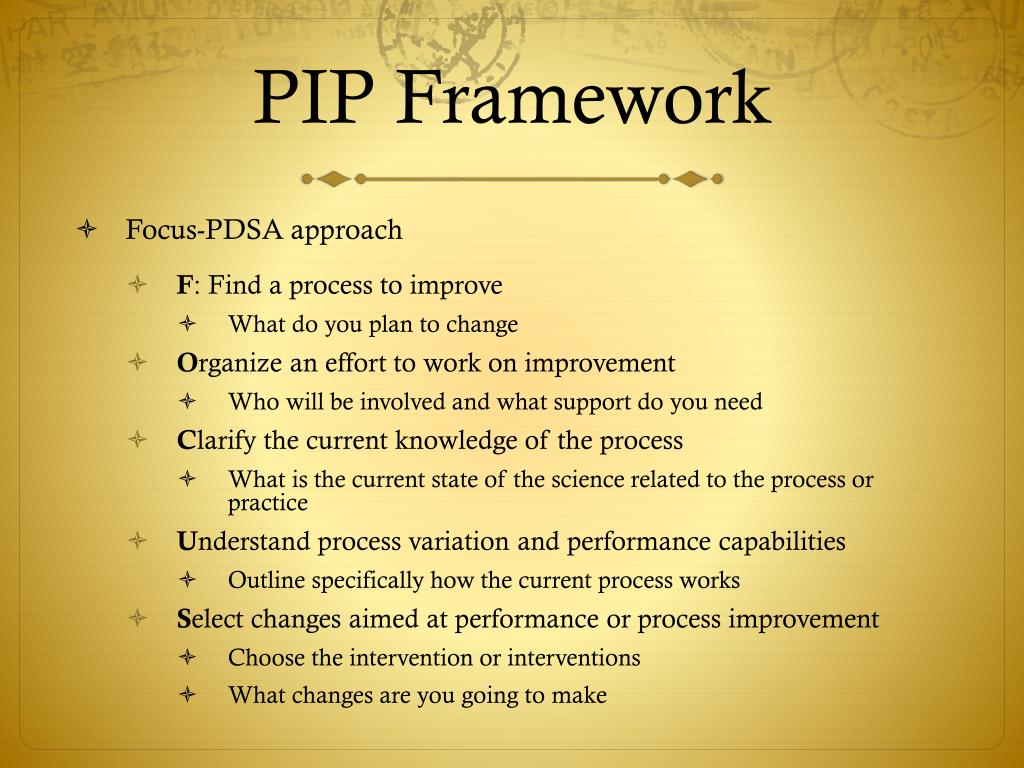 PIP Framework

Focus-PDSA approach

F: Find a process to improve

What do you plan to change

Organize an effort to work on improvement

Who will be involved and what support do you need

Clarify the current knowledge of the process

What is the current state of the science related to the process or practice

Understand process variation and performance capabilities

Outline specifically how the current process works

Select changes aimed at performance or process improvement

Choose the intervention or interventions

What changes are you going to make